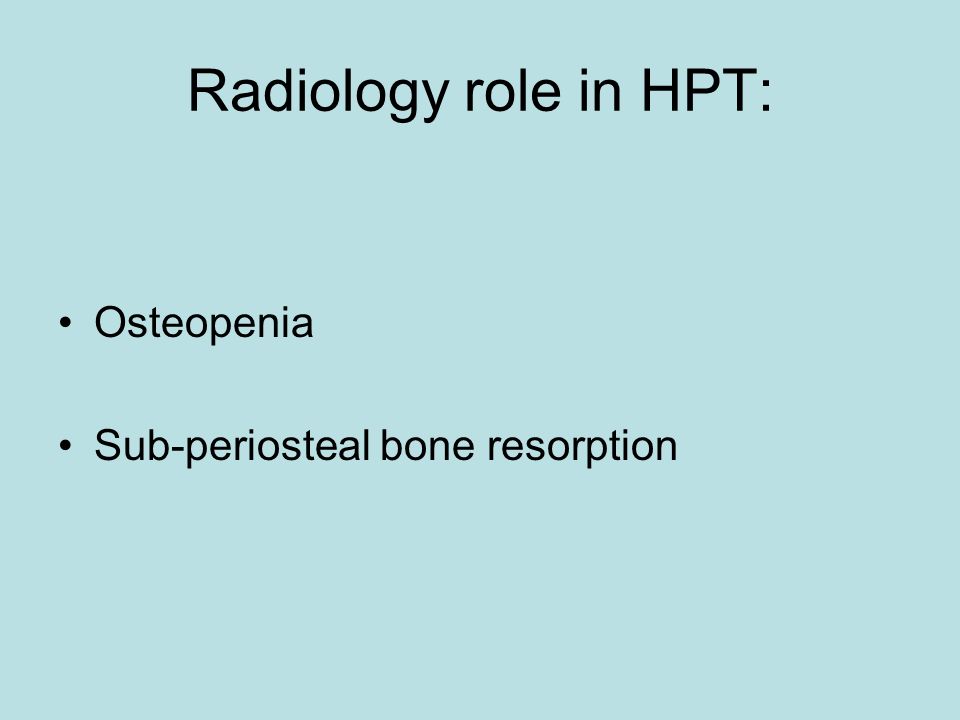 Radiology role in HPT:

• Osteopenia

• Sub-periosteal bone resorption